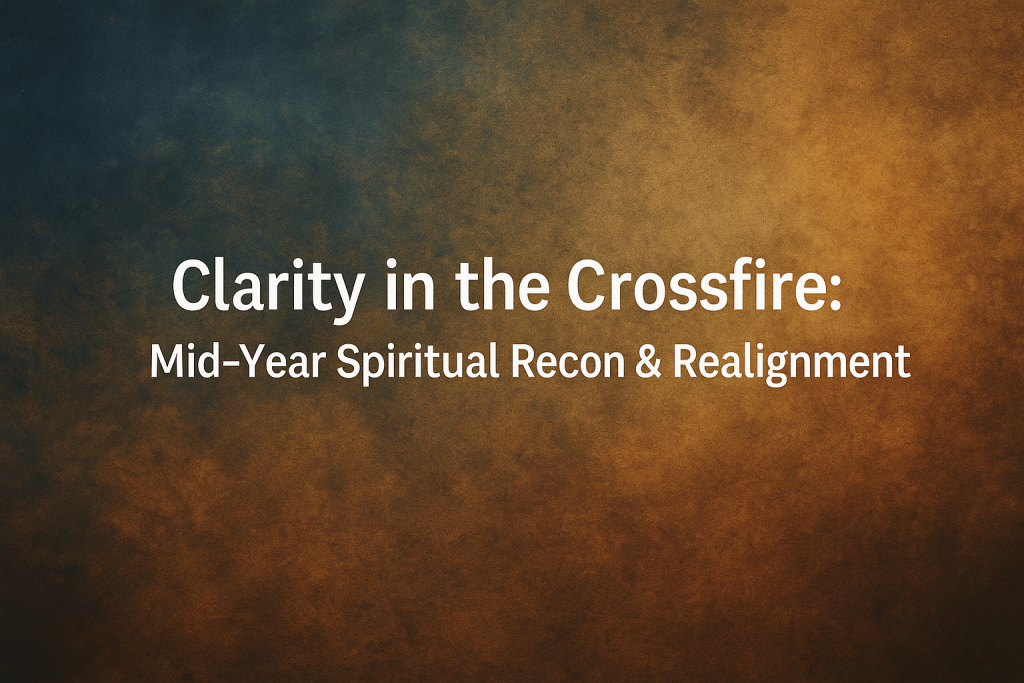 Clarity in the Crossfire:
Mid-Year Spiritual Recon & Realignment